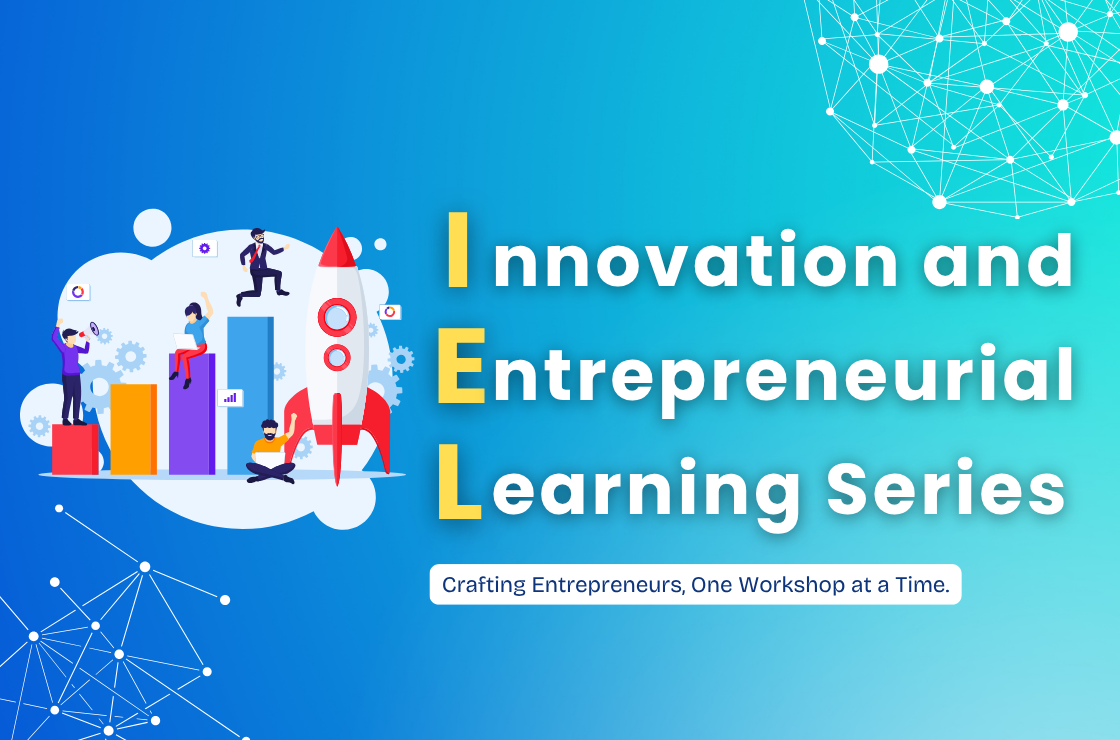 Innovation and Entrepreneurial Learning Series

Crafting Entrepreneurs, One Workshop at a Time.